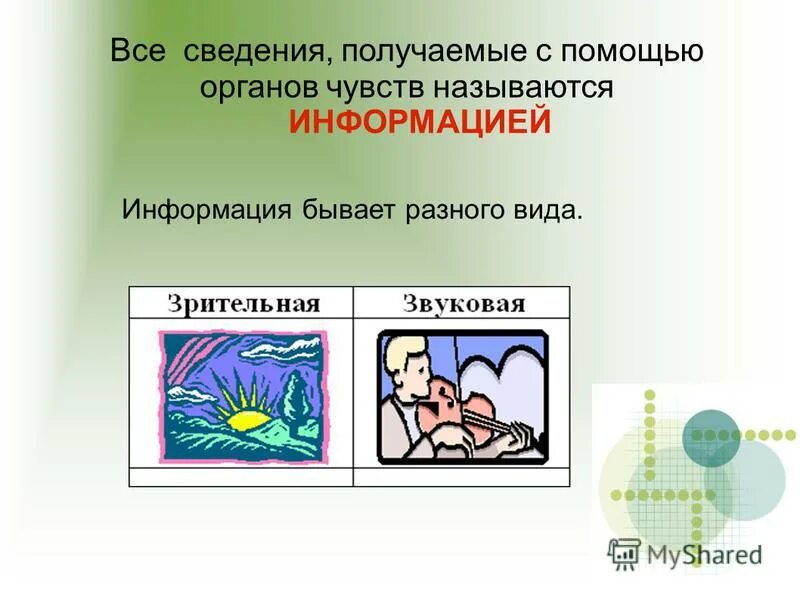 Все сведения, получаемые с помощью органов чувств называются ИНФОРМАЦИЕЙ

Информация бывает разного вида.

| Зрительная | Звуковая |
|---|---|
| | |
| | |

MyShared